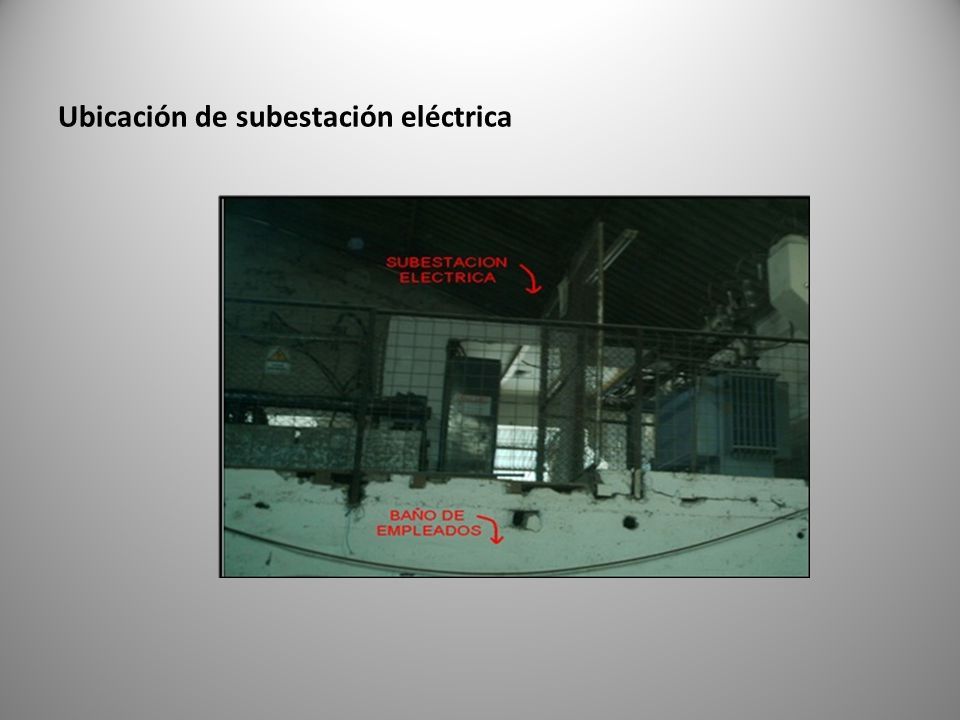 Ubicación de subestación eléctrica

SUBESTACION
ELECTRICA

BAÑO DE
EMPLEADOS